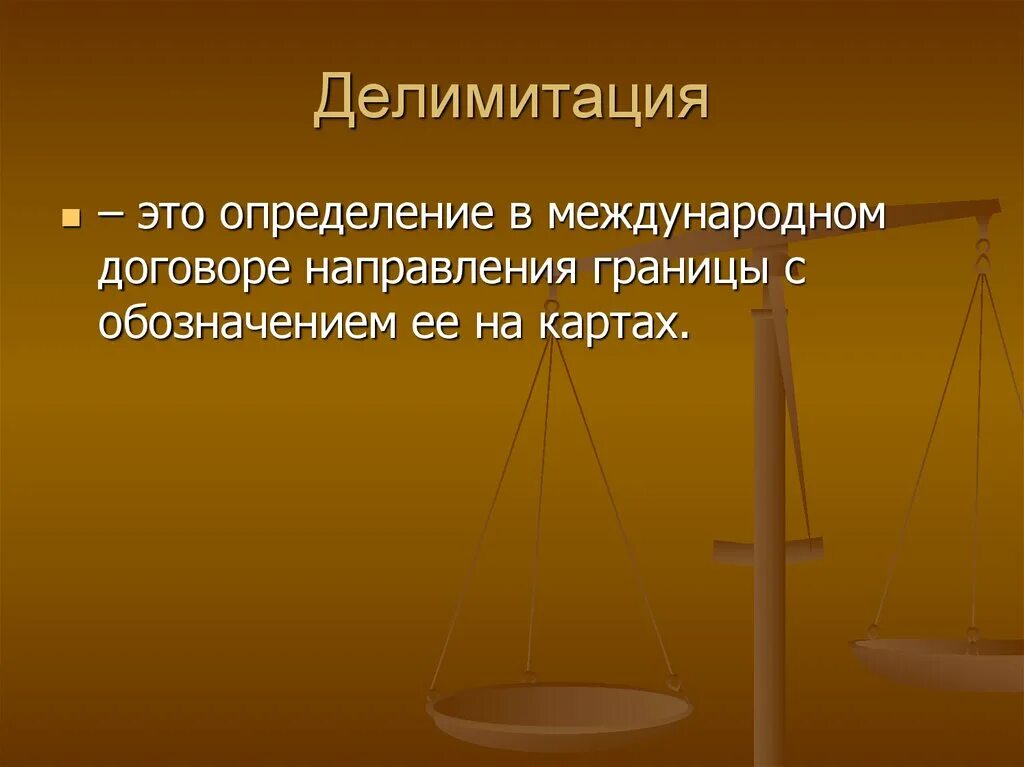 Делимитация

– это определение в международном договоре направления границы с обозначением ее на картах.